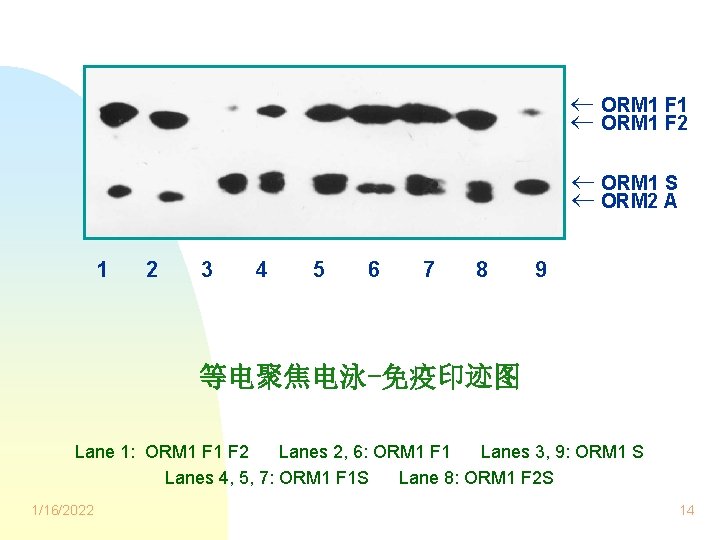 ← ORM1 F1
← ORM1 F2

← ORM1 S
← ORM2 A

1 2 3 4 5 6 7 8 9

等电聚焦电泳-免疫印迹图

Lane 1: ORM1 F1 F2 Lanes 2, 6: ORM1 F1 Lanes 3, 9: ORM1 S
Lanes 4, 5, 7: ORM1 F1S Lane 8: ORM1 F2S

1/16/2022

14